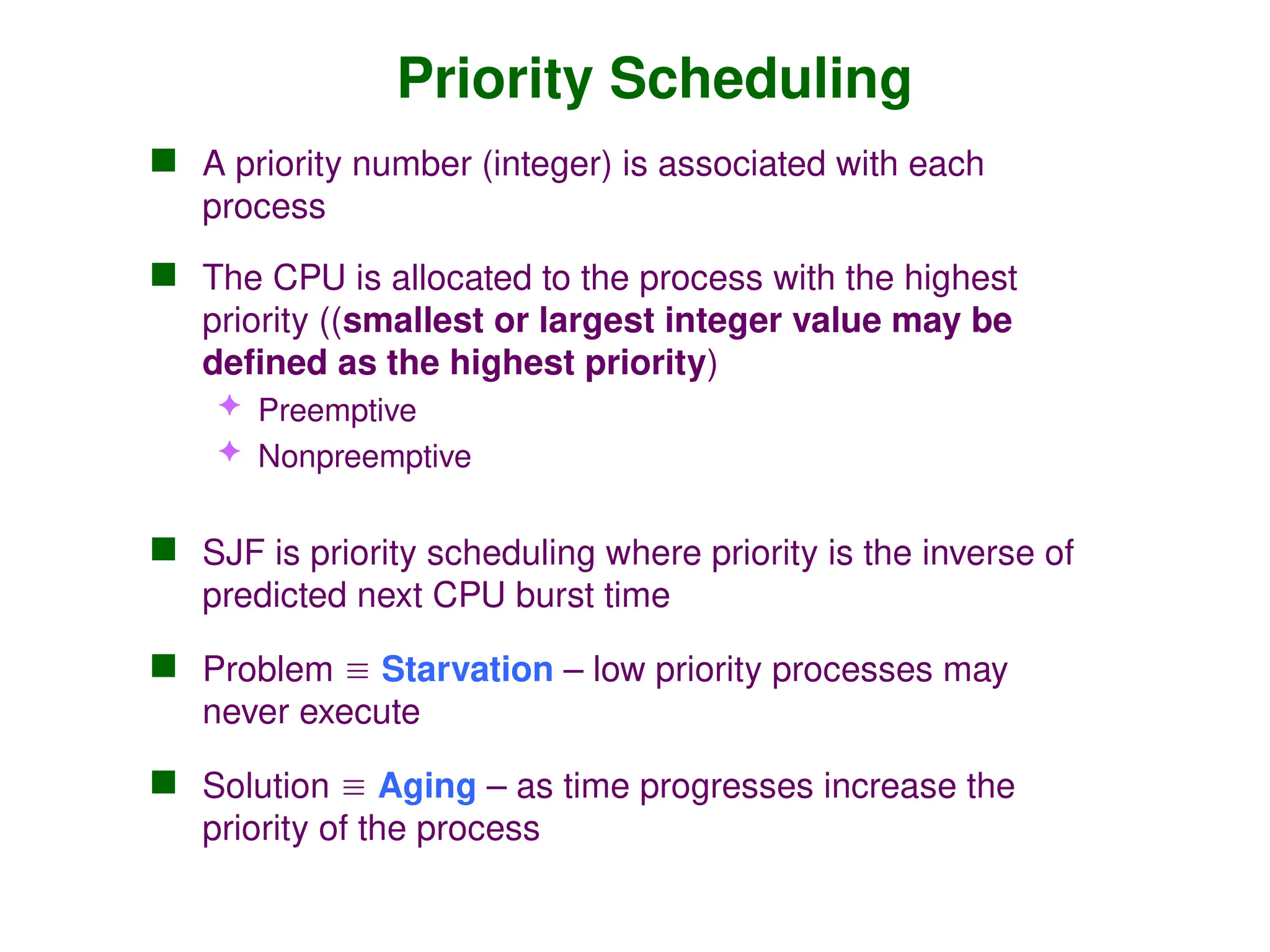 Priority Scheduling

A priority number (integer) is associated with each process

The CPU is allocated to the process with the highest priority ((smallest or largest integer value may be defined as the highest priority)

Preemptive

Nonpreemptive

SJF is priority scheduling where priority is the inverse of predicted next CPU burst time

Problem ≡ Starvation – low priority processes may never execute

Solution ≡ Aging – as time progresses increase the priority of the process